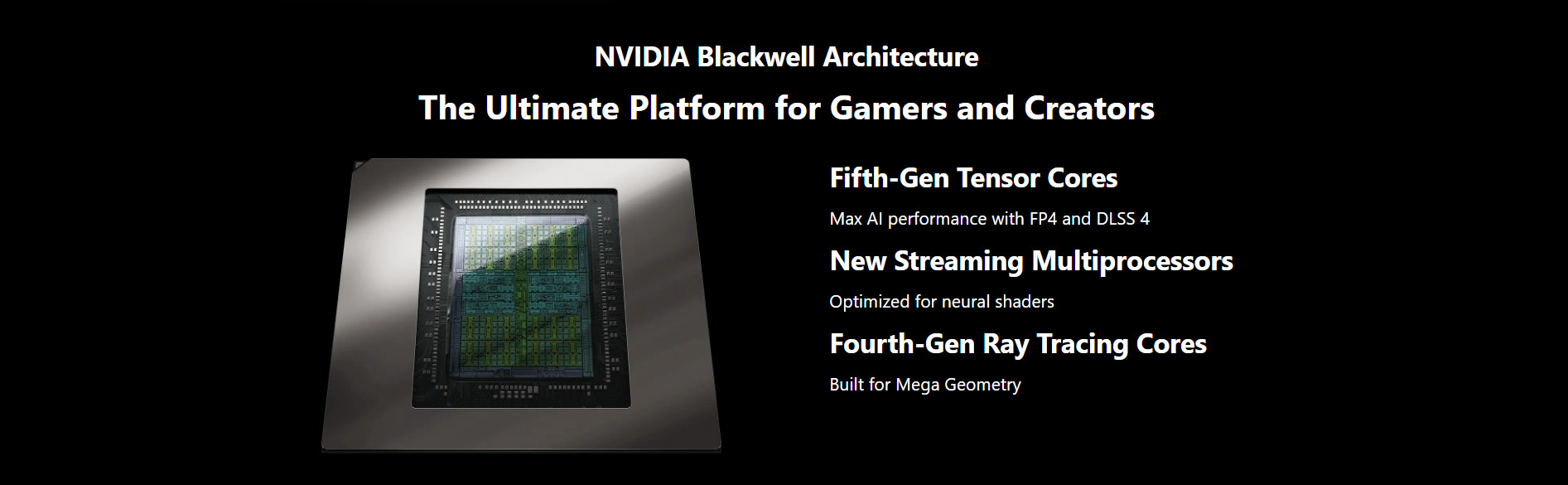 NVIDIA Blackwell Architecture

The Ultimate Platform for Gamers and Creators

Fifth-Gen Tensor Cores

Max AI performance with FP4 and DLSS 4

New Streaming Multiprocessors

Optimized for neural shaders

Fourth-Gen Ray Tracing Cores

Built for Mega Geometry